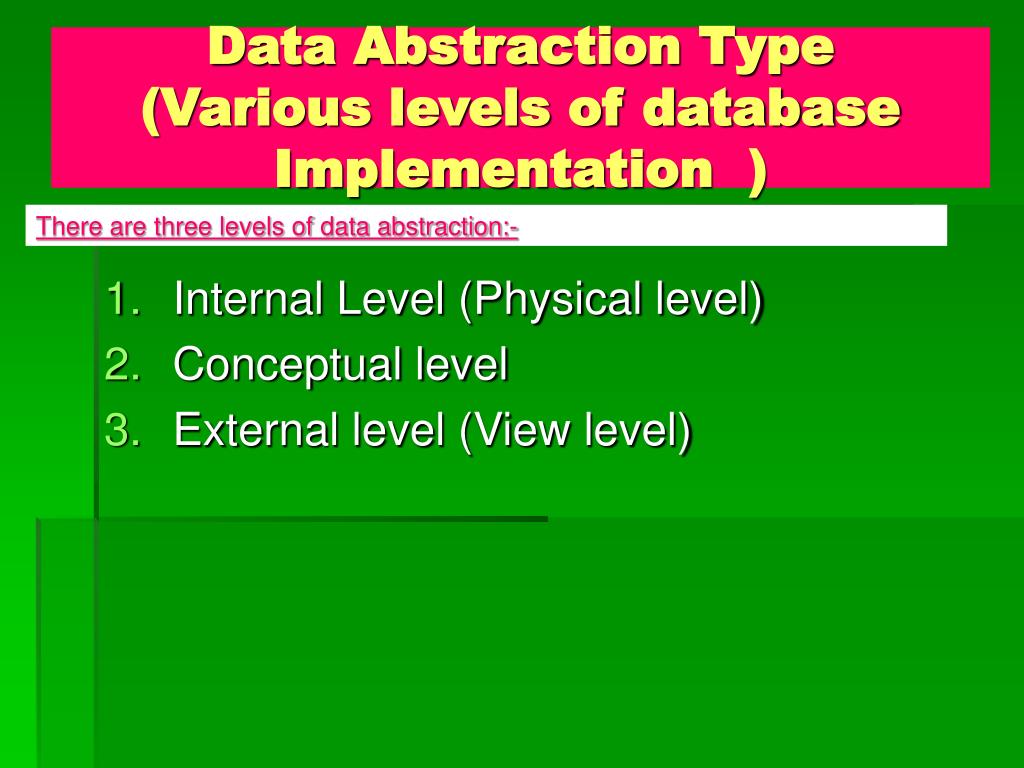 Data Abstraction Type
(Various levels of database Implementation )

There are three levels of data abstraction:-

1. Internal Level (Physical level)
2. Conceptual level
3. External level (View level)